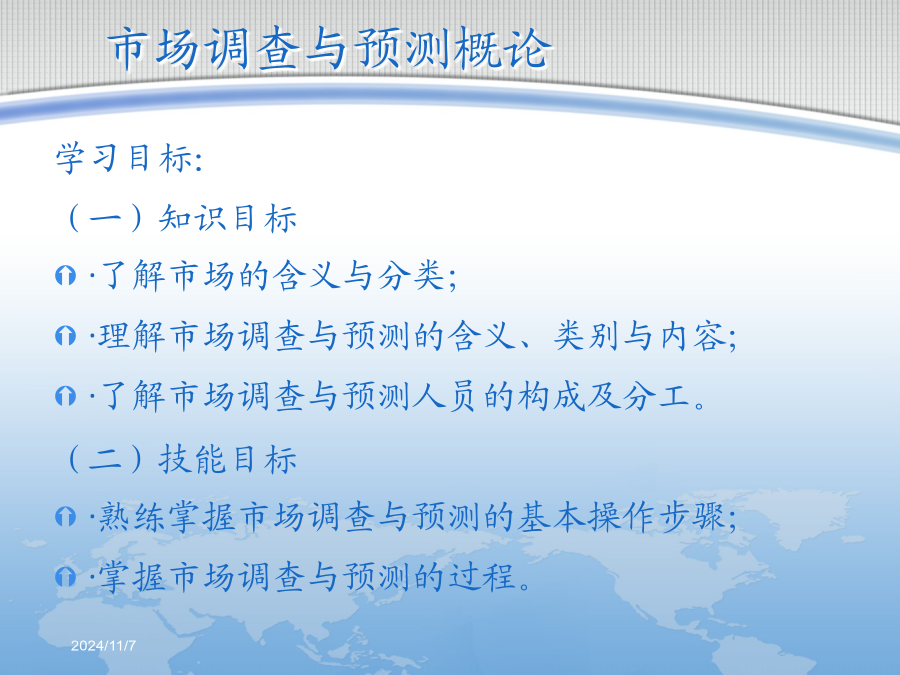 市场调查与预测概论

学习目标:

（一）知识目标

·了解市场的含义与分类;

·理解市场调查与预测的含义、类别与内容;

·了解市场调查与预测人员的构成及分工。

（二）技能目标

·熟练掌握市场调查与预测的基本操作步骤;

·掌握市场调查与预测的过程。

2024/11/7